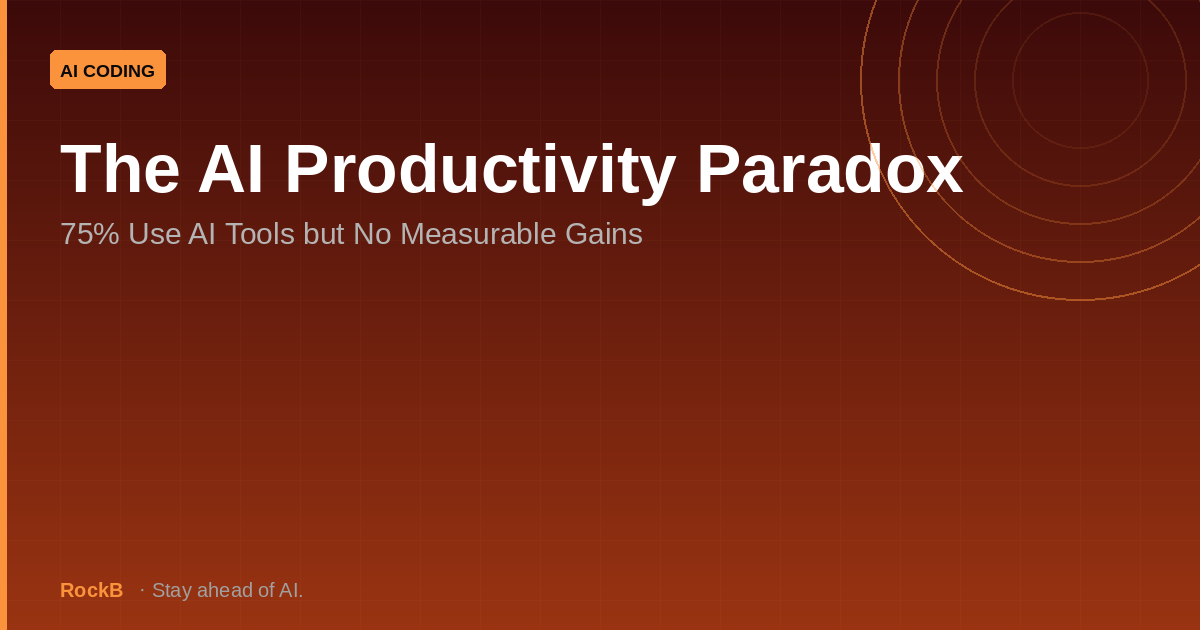 AI CODING

The AI Productivity Paradox

75% Use AI Tools but No Measurable Gains

RockB · Stay ahead of AI.